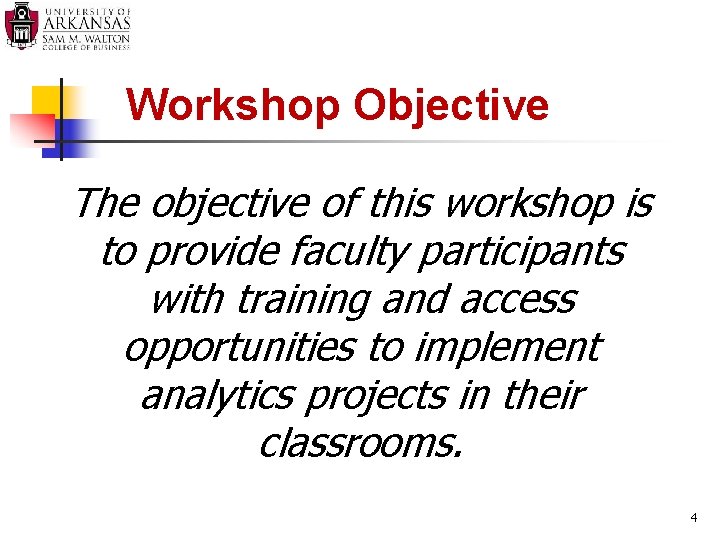 UNIVERSITY OF ARKANSAS
SAM M. WALTON
COLLEGE OF BUSINESS

Workshop Objective

The objective of this workshop is to provide faculty participants with training and access opportunities to implement analytics projects in their classrooms.

4